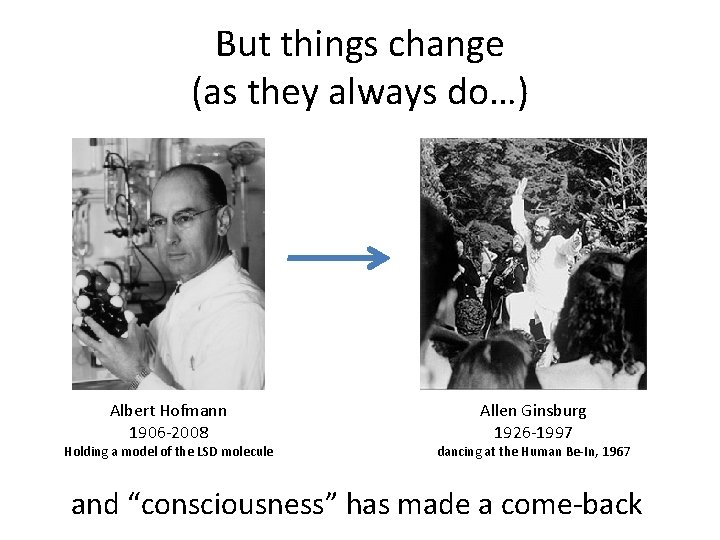 But things change
(as they always do…)

Albert Hofmann
1906-2008
Holding a model of the LSD molecule

Allen Ginsburg
1926-1997
dancing at the Human Be-In, 1967

and “consciousness” has made a come-back